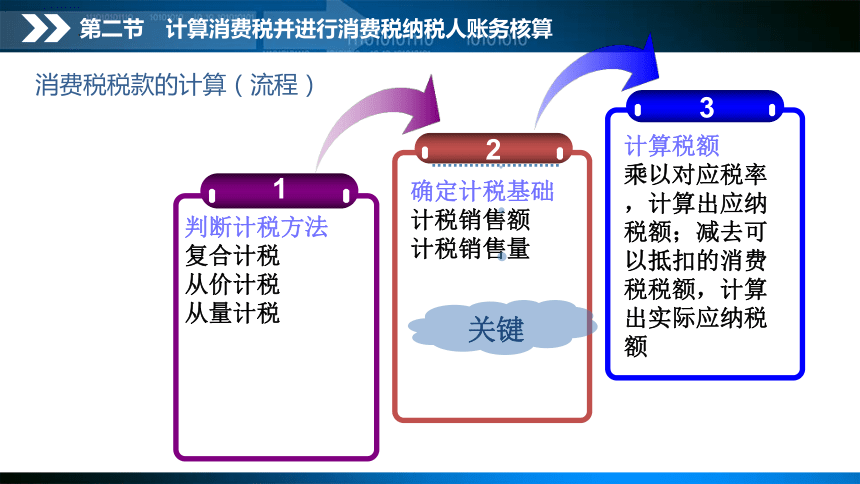 第二节　计算消费税并进行消费税纳税人账务核算

消费税税款的计算（流程）

1
判断计税方法
复合计税
从价计税
从量计税

2
确定计税基础
计税销售额
计税销售量

关键

3
计算税额
乘以对应税率，计算出应纳税额；减去可以抵扣的消费税税额，计算出实际应纳税额